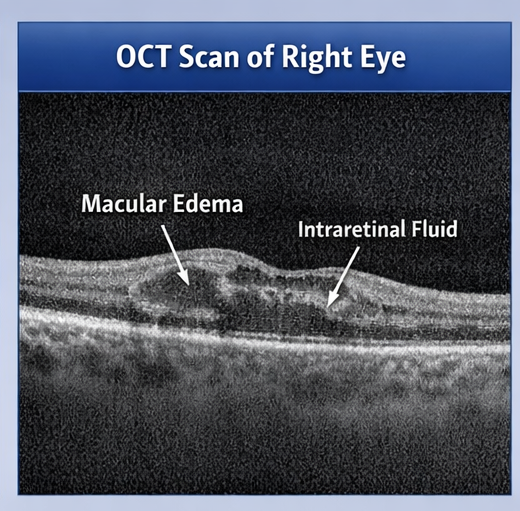 OCT Scan of Right Eye

Macular Edema

Intraretinal Fluid